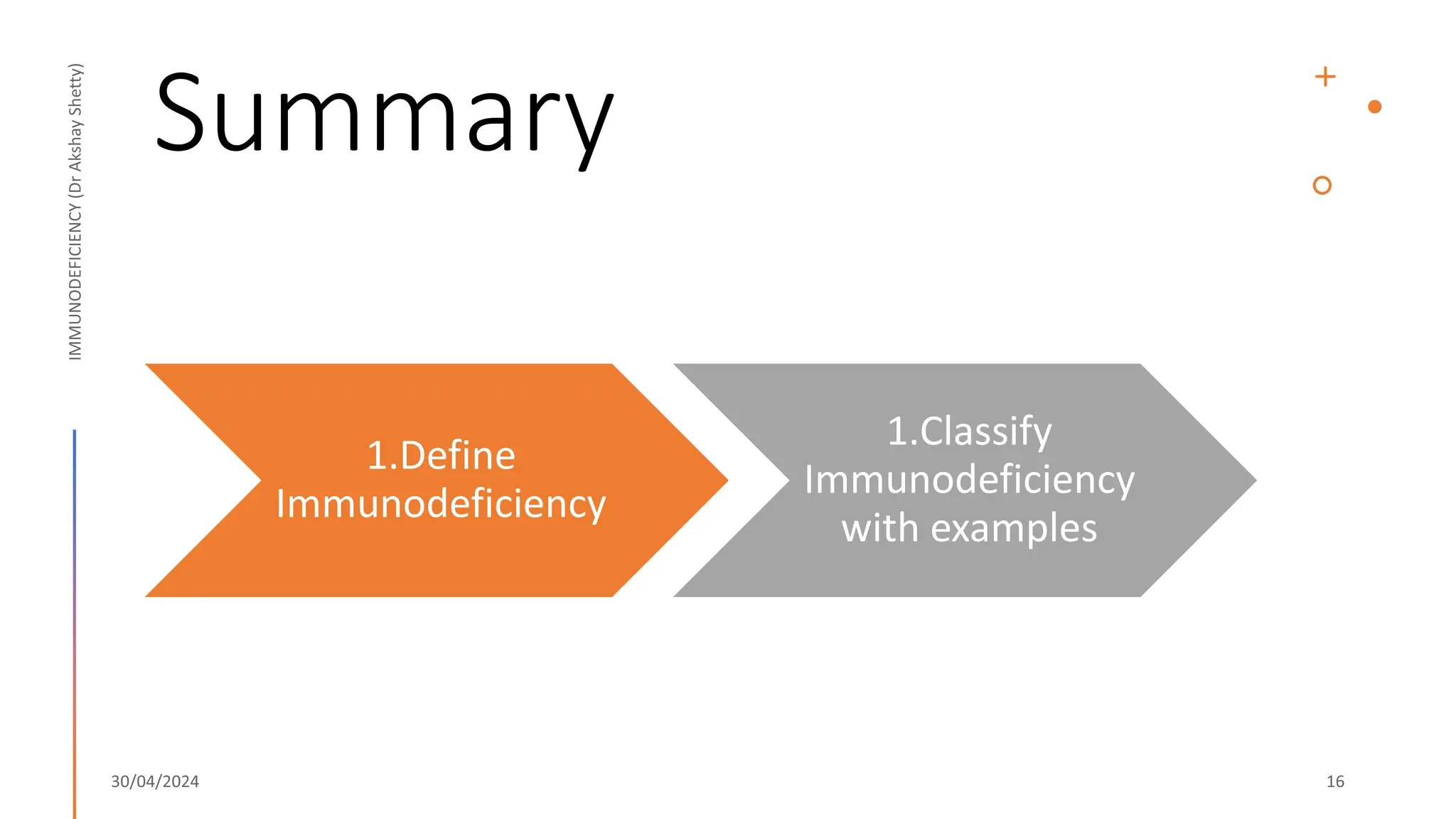 IMMUNODEFICIENCY (Dr Akshay Shetty)

Summary

1.Define Immunodeficiency

1.Classify Immunodeficiency with examples

30/04/2024

16